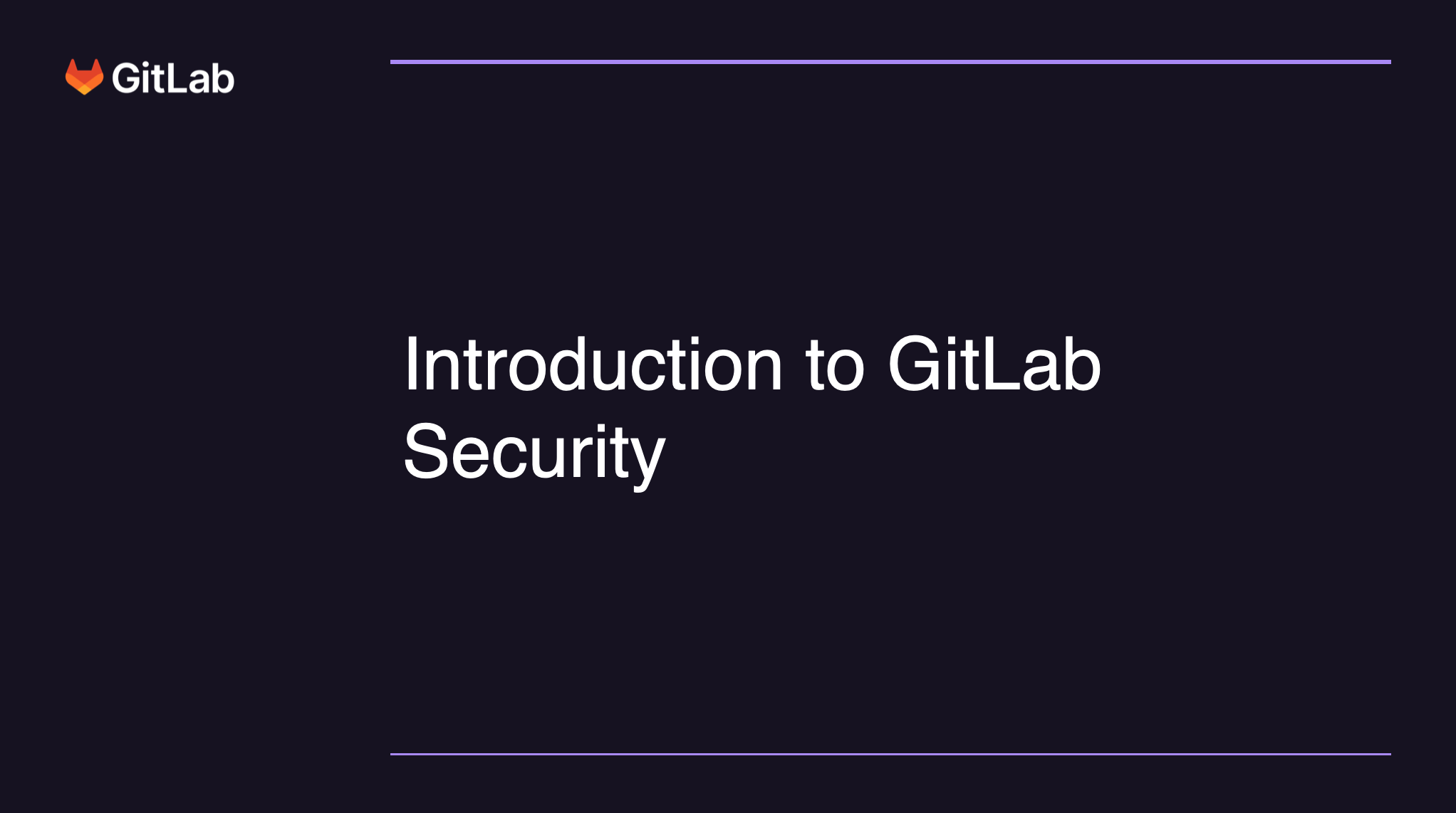 GitLab

Introduction to GitLab Security